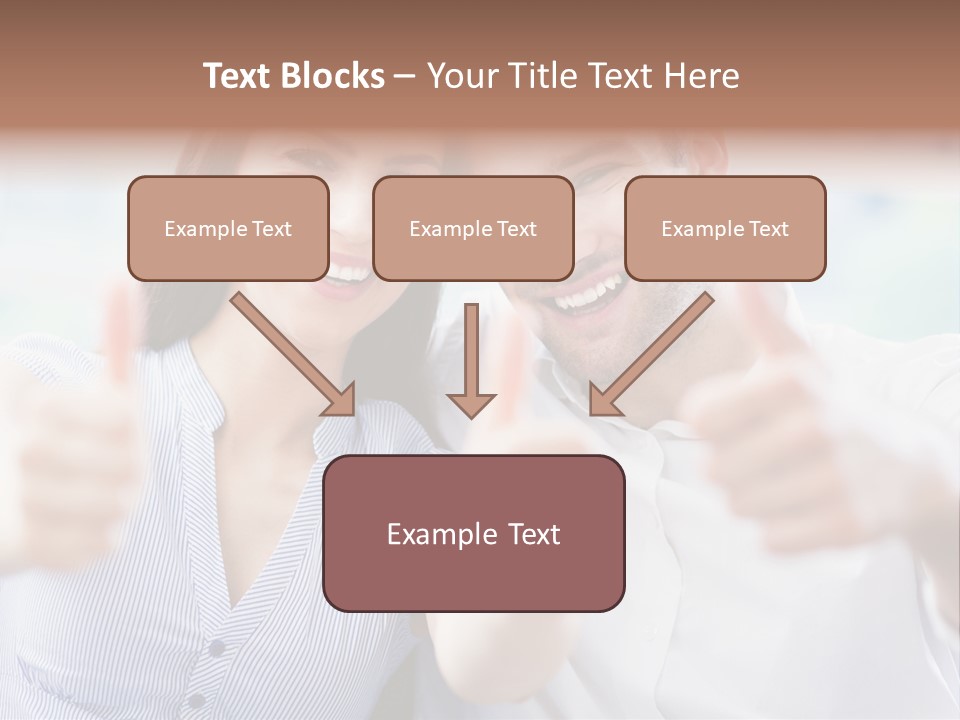 Text Blocks – Your Title Text Here

Example Text

Example Text

Example Text

Example Text